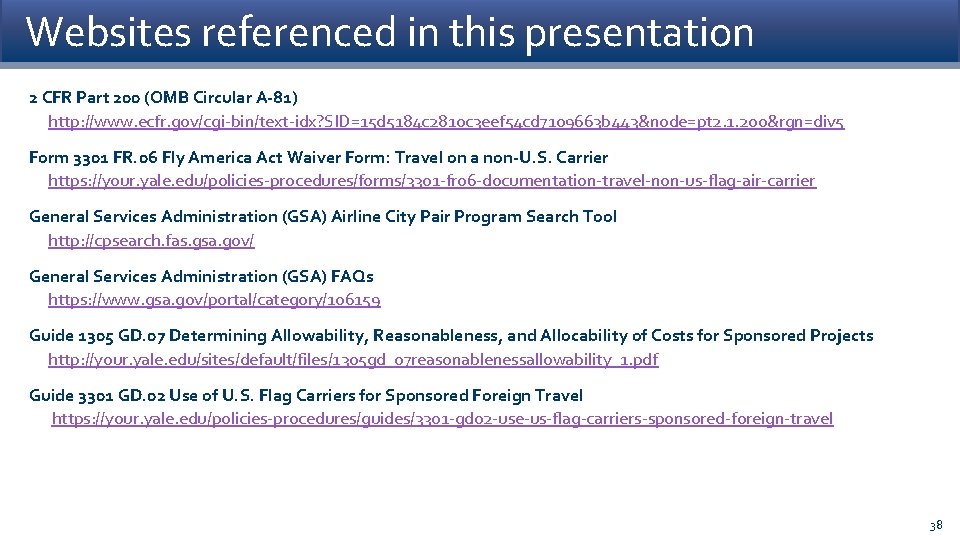 Websites referenced in this presentation

2 CFR Part 200 (OMB Circular A-81)
http://www.ecfr.gov/cgi-bin/text-idx?SID=15d5184c2810c3eef54cd7109663b443&node=pt2.1.200&rgn=div5

Form 3301 FR.06 Fly America Act Waiver Form: Travel on a non-U.S. Carrier
https://your.yale.edu/policies-procedures/forms/3301-fr06-documentation-travel-non-us-flag-air-carrier

General Services Administration (GSA) Airline City Pair Program Search Tool
http://cpsearch.fas.gsa.gov/

General Services Administration (GSA) FAQs
https://www.gsa.gov/portal/category/106159

Guide 1305 GD.07 Determining Allowability, Reasonableness, and Allocability of Costs for Sponsored Projects
http://your.yale.edu/sites/default/files/1305gd_07reasonablenessallowability_1.pdf

Guide 3301 GD.02 Use of U.S. Flag Carriers for Sponsored Foreign Travel
https://your.yale.edu/policies-procedures/guides/3301-gd02-use-us-flag-carriers-sponsored-foreign-travel

38